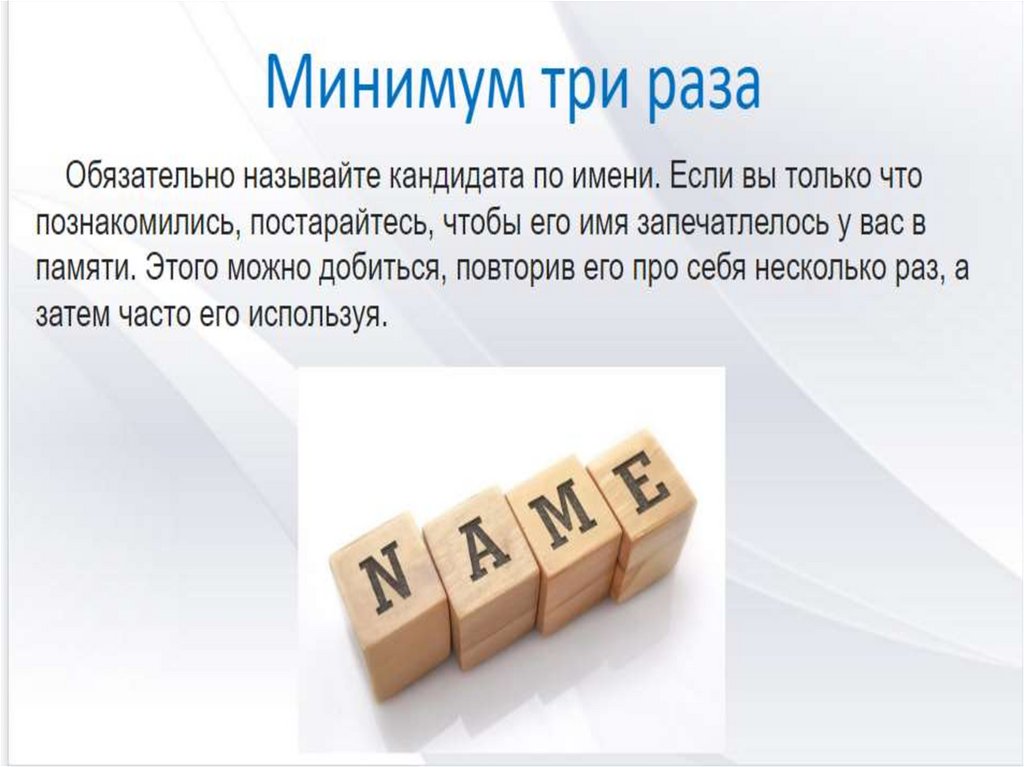 Минимум три раза

Обязательно называйте кандидата по имени. Если вы только что познакомились, постарайтесь, чтобы его имя запечатлелось у вас в памяти. Этого можно добиться, повторив его про себя несколько раз, а затем часто его используя.

NAME